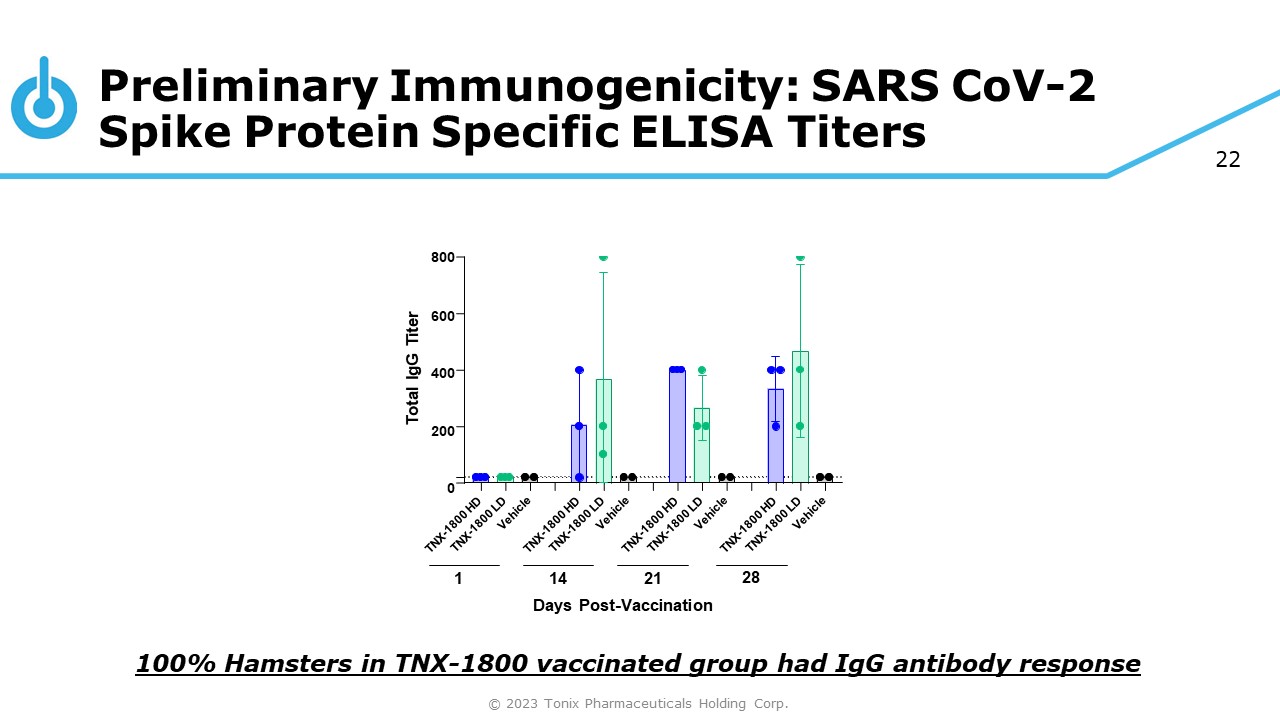 Preliminary Immunogenicity: SARS CoV-2 Spike Protein Specific ELISA Titers

22

Total IgG Titer

800
600
400
200
0

TNX-1800 HD
TNX-1800 LD
Vehicle
TNX-1800 HD
TNX-1800 LD
Vehicle
TNX-1800 HD
TNX-1800 LD
Vehicle
TNX-1800 HD
TNX-1800 LD
Vehicle

1
14
21
28

Days Post-Vaccination

100% Hamsters in TNX-1800 vaccinated group had IgG antibody response

© 2023 Tonix Pharmaceuticals Holding Corp.